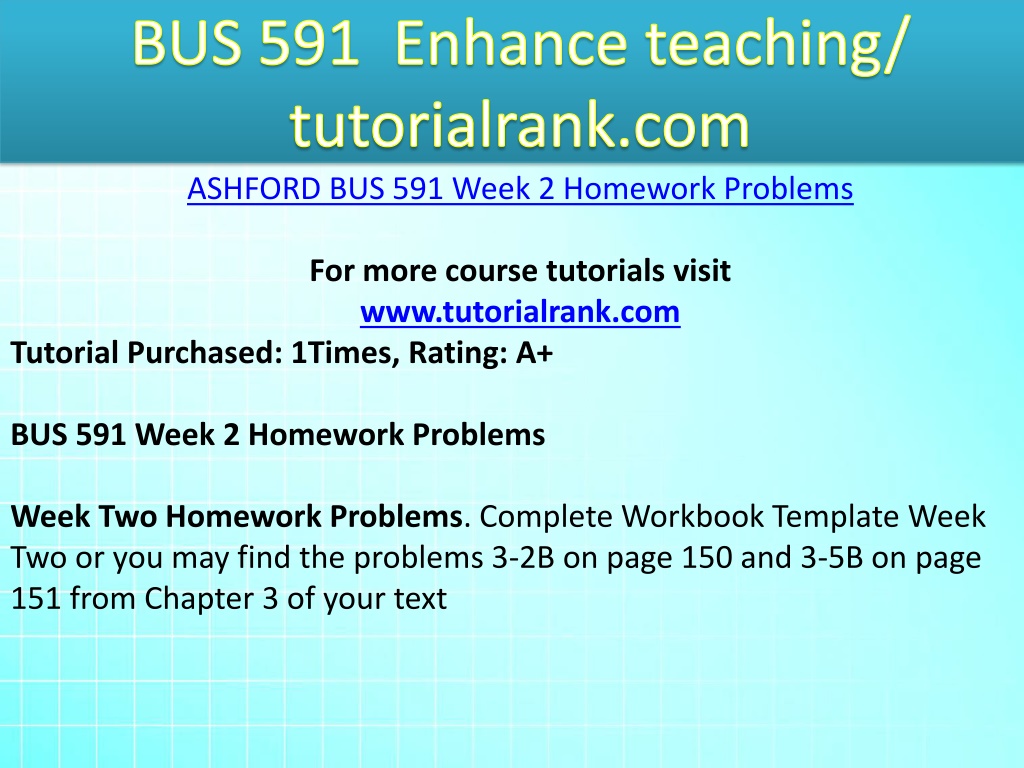 BUS 591 Enhance teaching/ tutorialrank.com

ASHFORD BUS 591 Week 2 Homework Problems

For more course tutorials visit
www.tutorialrank.com
Tutorial Purchased: 1Times, Rating: A+

BUS 591 Week 2 Homework Problems

Week Two Homework Problems. Complete Workbook Template Week Two or you may find the problems 3-2B on page 150 and 3-5B on page 151 from Chapter 3 of your text